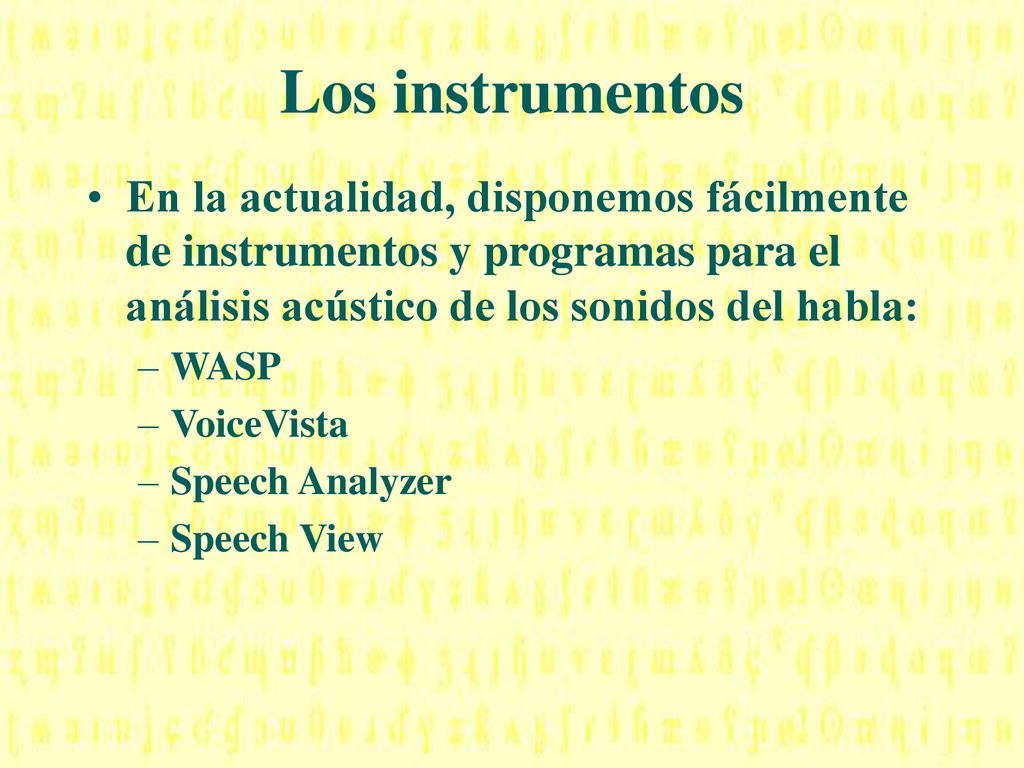 Los instrumentos

• En la actualidad, disponemos fácilmente de instrumentos y programas para el análisis acústico de los sonidos del habla:
– WASP
– VoiceVista
– Speech Analyzer
– Speech View